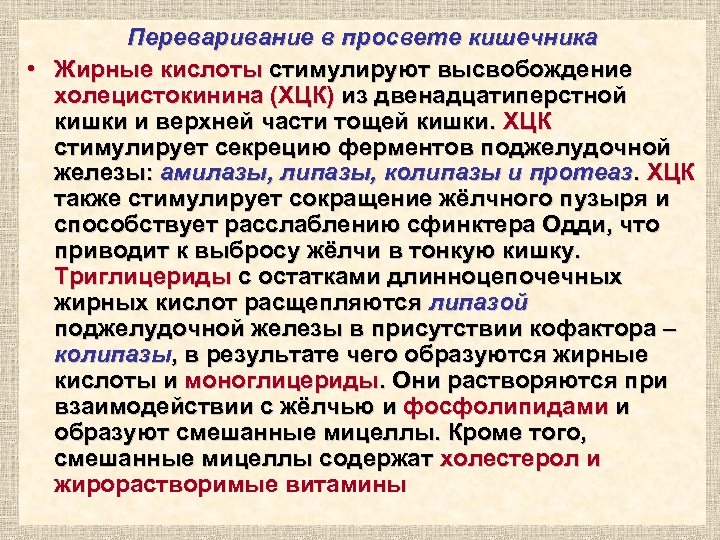 Переваривание в просвете кишечника

• Жирные кислоты стимулируют высвобождение холецистокинина (ХЦК) из двенадцатиперстной кишки и верхней части тощей кишки. ХЦК стимулирует секрецию ферментов поджелудочной железы: амилазы, липазы, колипазы и протеаз. ХЦК также стимулирует сокращение жёлчного пузыря и способствует расслаблению сфинктера Одди, что приводит к выбросу жёлчи в тонкую кишку. Триглицериды с остатками длинноцепочечных жирных кислот расщепляются липазой поджелудочной железы в присутствии кофактора – колипазы, в результате чего образуются жирные кислоты и моноглицериды. Они растворяются при взаимодействии с жёлчью и фосфолипидами и образуют смешанные мицеллы. Кроме того, смешанные мицеллы содержат холестерол и жирорастворимые витамины